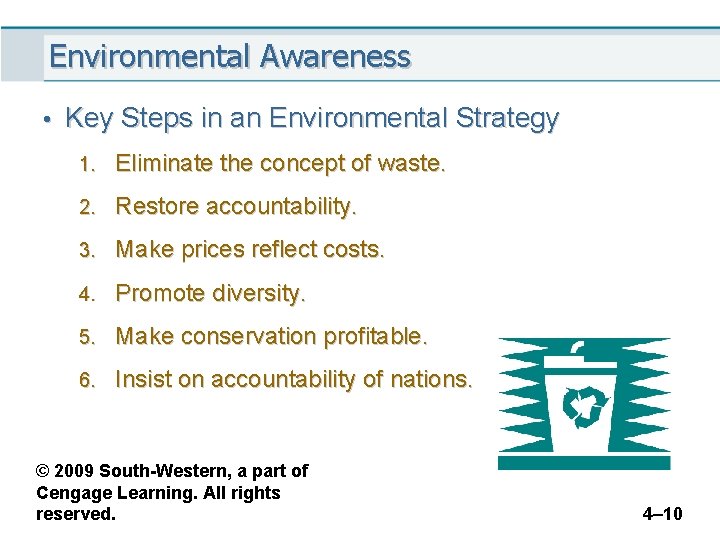 Environmental Awareness

• Key Steps in an Environmental Strategy

1. Eliminate the concept of waste.
2. Restore accountability.
3. Make prices reflect costs.
4. Promote diversity.
5. Make conservation profitable.
6. Insist on accountability of nations.

© 2009 South-Western, a part of Cengage Learning. All rights reserved.

4–10